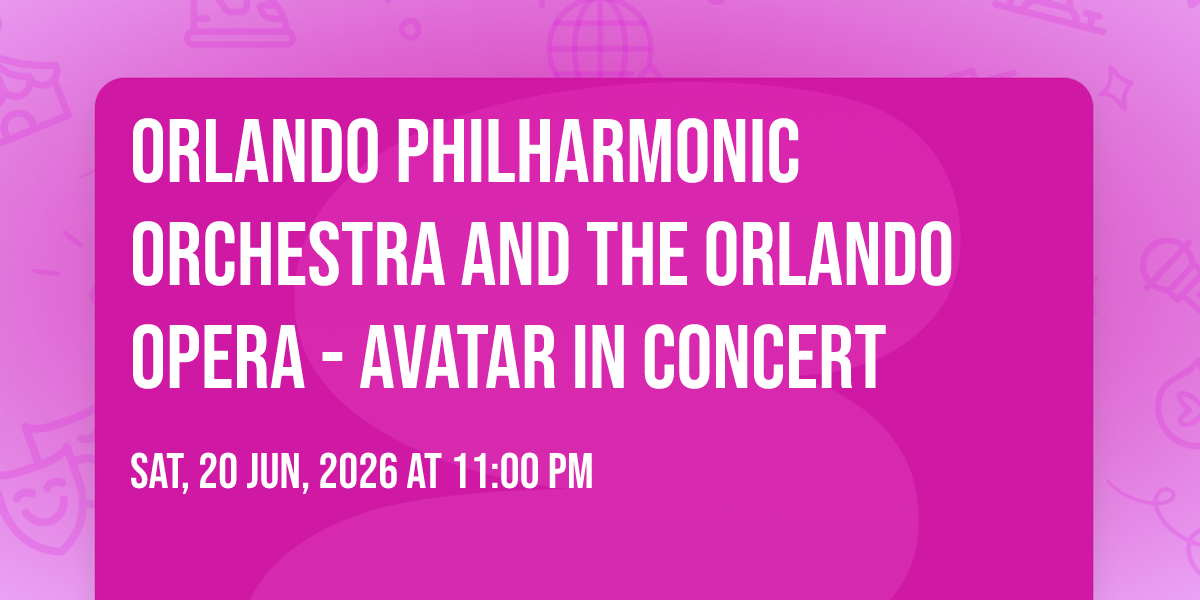 ORLANDO PHILHARMONIC ORCHESTRA AND THE ORLANDO OPERA - AVATAR IN CONCERT

SAT, 20 JUN, 2026 AT 11:00 PM